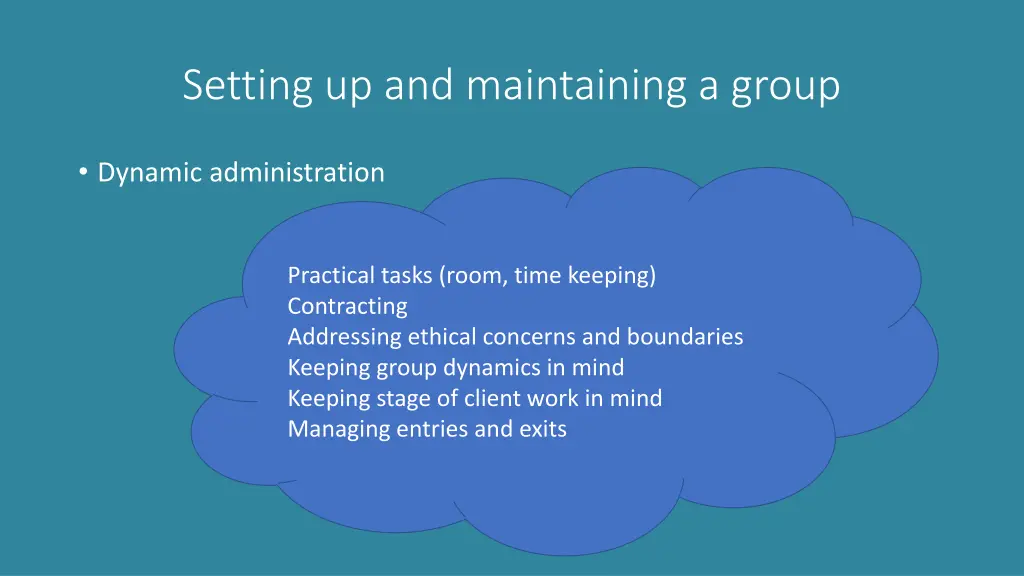 Setting up and maintaining a group

• Dynamic administration

Practical tasks (room, time keeping)
Contracting
Addressing ethical concerns and boundaries
Keeping group dynamics in mind
Keeping stage of client work in mind
Managing entries and exits